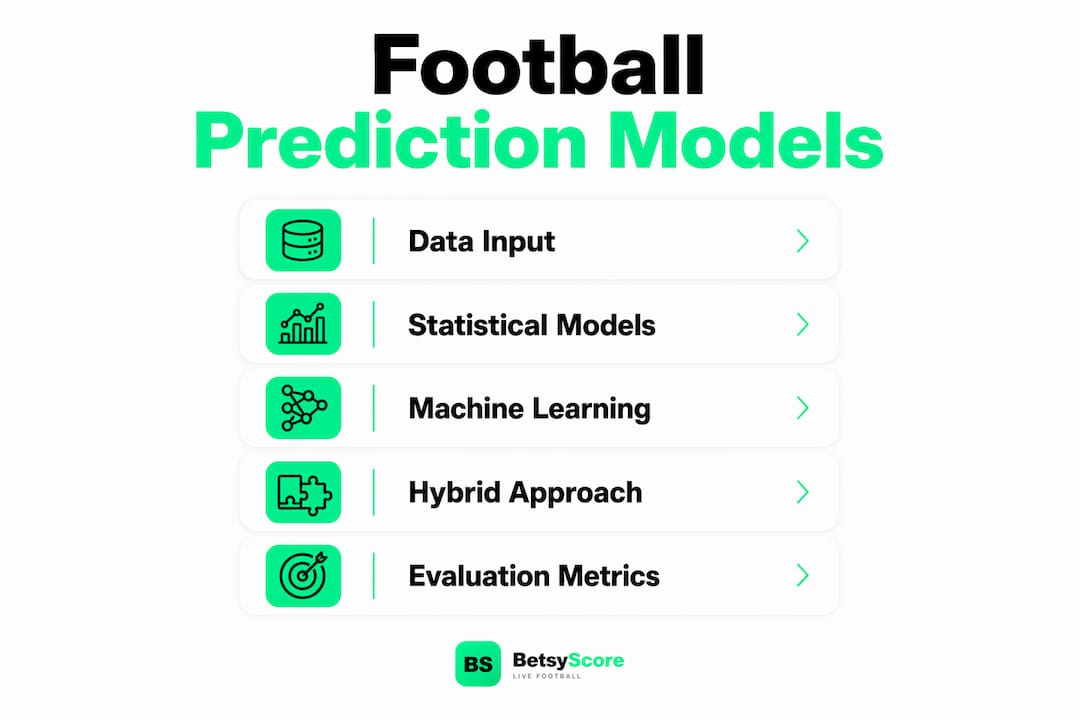 Football
Prediction Models

Data Input

Statistical Models

Machine Learning

Hybrid Approach

Evaluation Metrics

BS BetsyScore
LIVE FOOTBALL